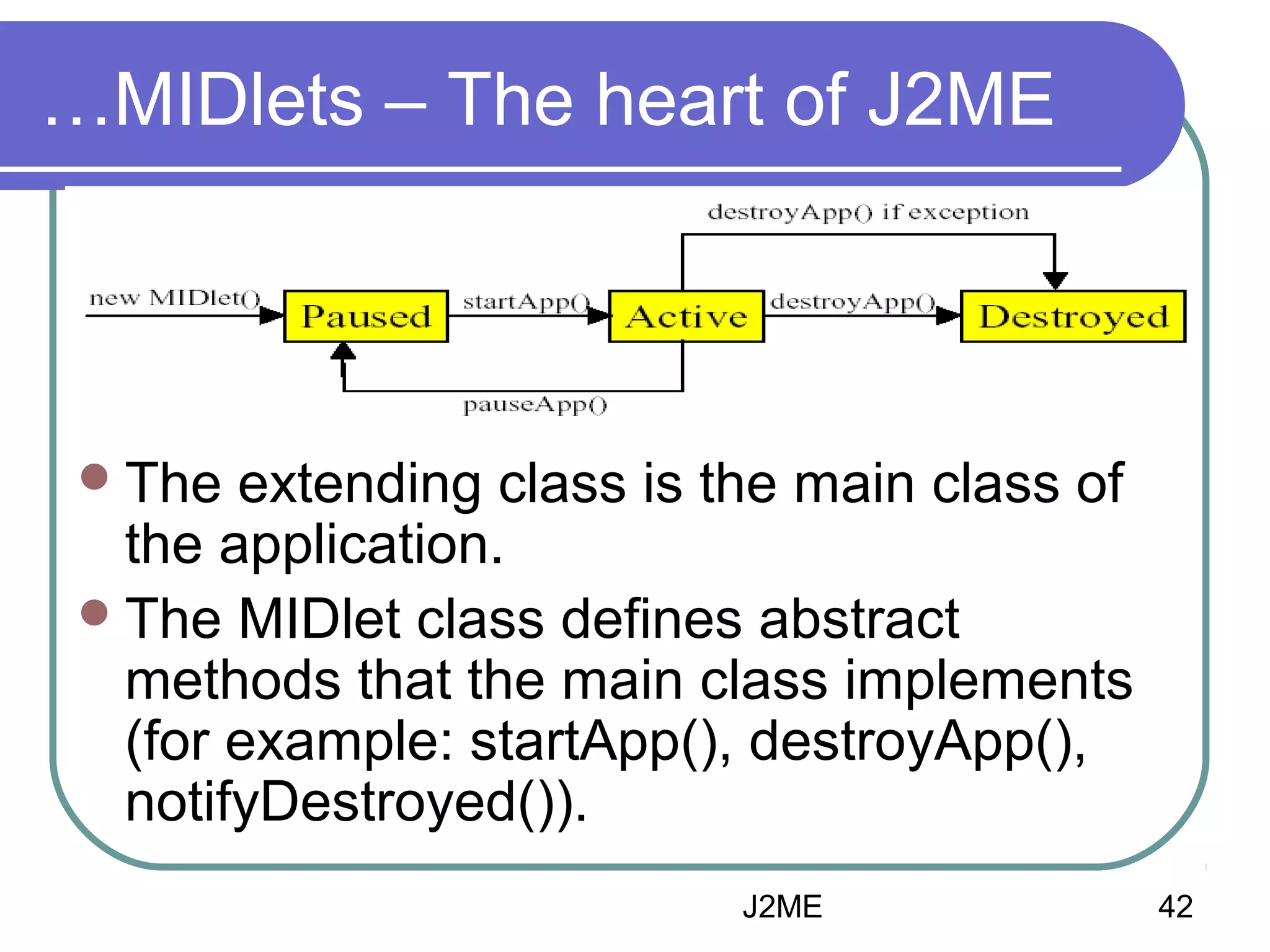 …MIDlets – The heart of J2ME

destroyApp() if exception

new MIDlet()

Paused

startApp()

Active

destroyApp()

Destroyed

pauseApp()

- The extending class is the main class of the application.
- The MIDlet class defines abstract methods that the main class implements (for example: startApp(), destroyApp(), notifyDestroyed()).

J2ME

42